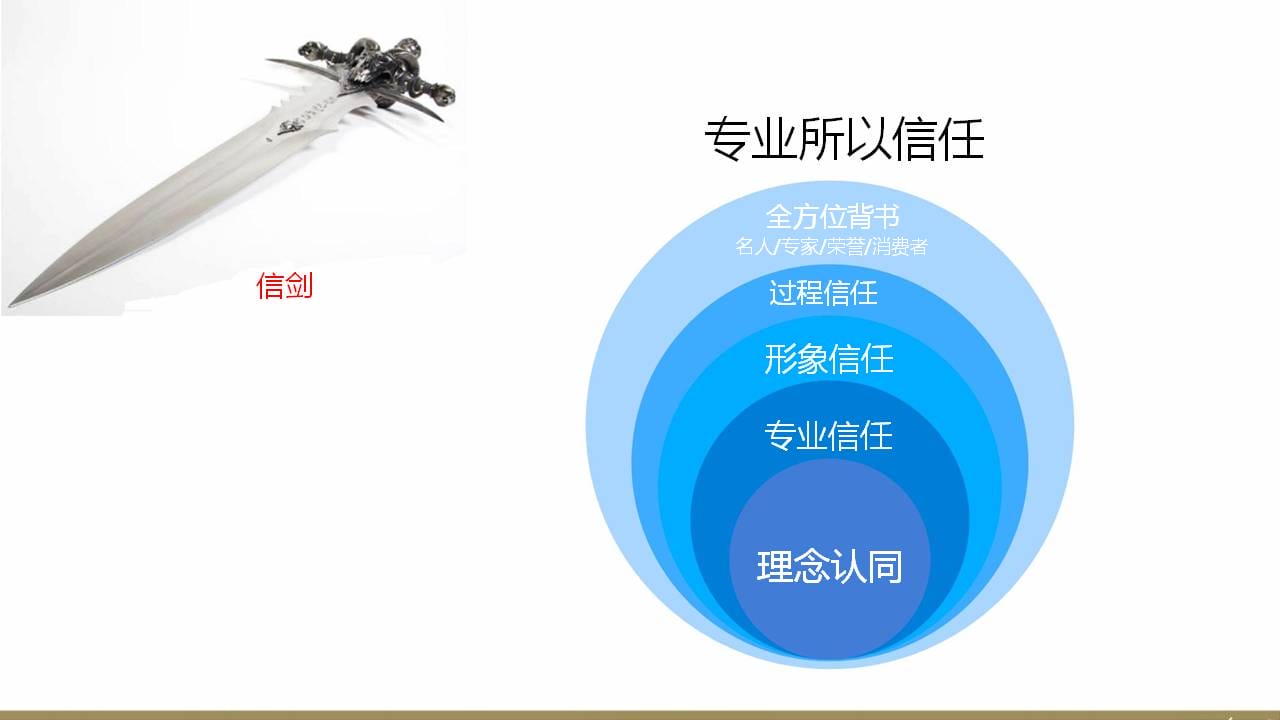 信剑

专业所以信任

全方位背书
名人/专家/荣誉/消费者

过程信任

形象信任

专业信任

理念认同